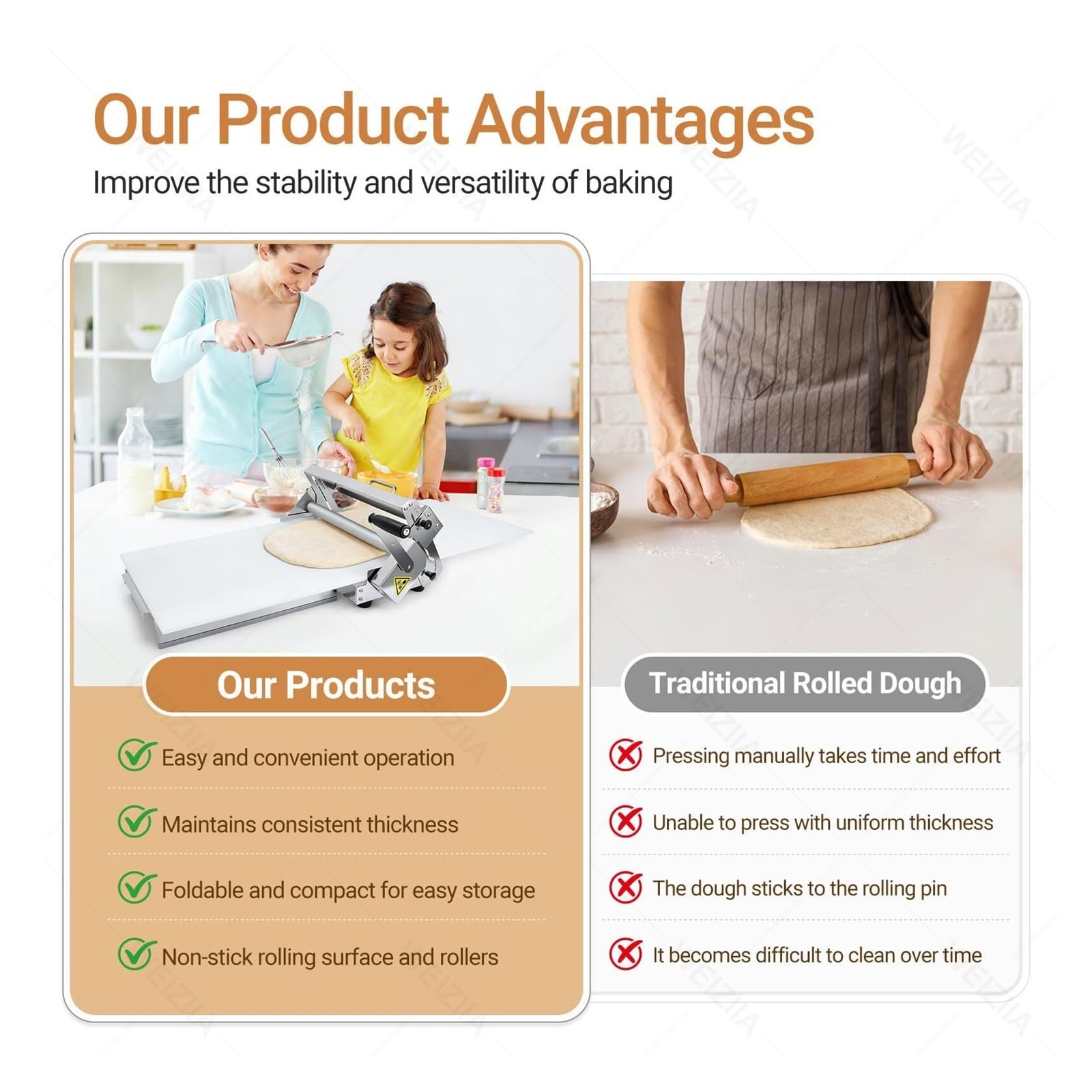 Our Product Advantages

Improve the stability and versatility of baking

Our Products

Easy and convenient operation

Maintains consistent thickness

Foldable and compact for easy storage

Non-stick rolling surface and rollers

Traditional Rolled Dough

Pressing manually takes time and effort

Unable to press with uniform thickness

The dough sticks to the rolling pin

It becomes difficult to clean over time

WEIZIIA